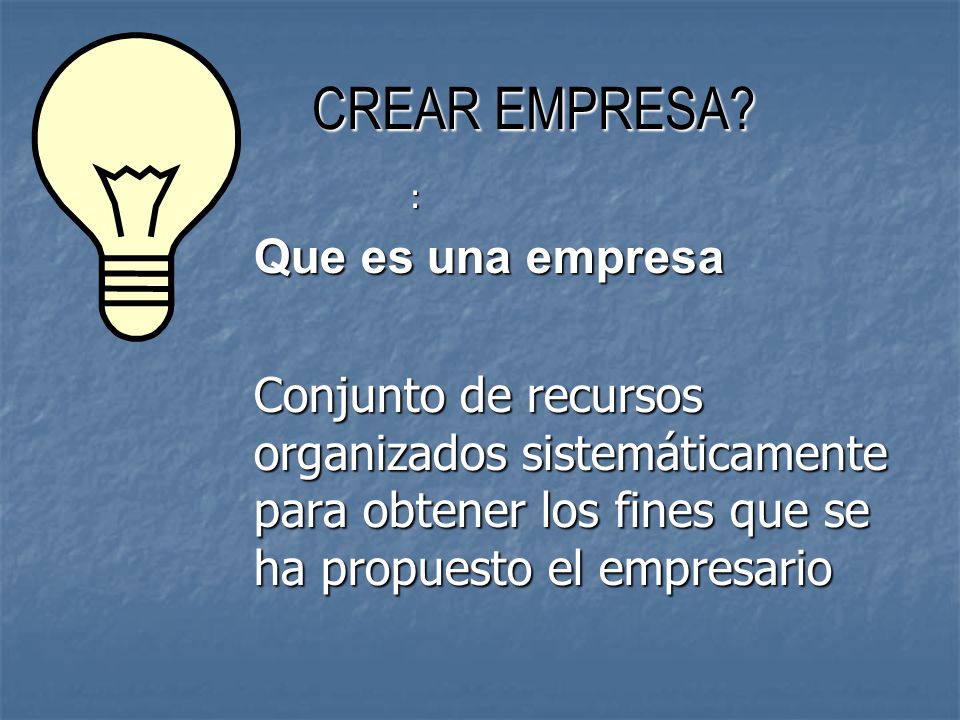 CREAR EMPRESA?

:

Que es una empresa

Conjunto de recursos organizados sistemáticamente para obtener los fines que se ha propuesto el empresario